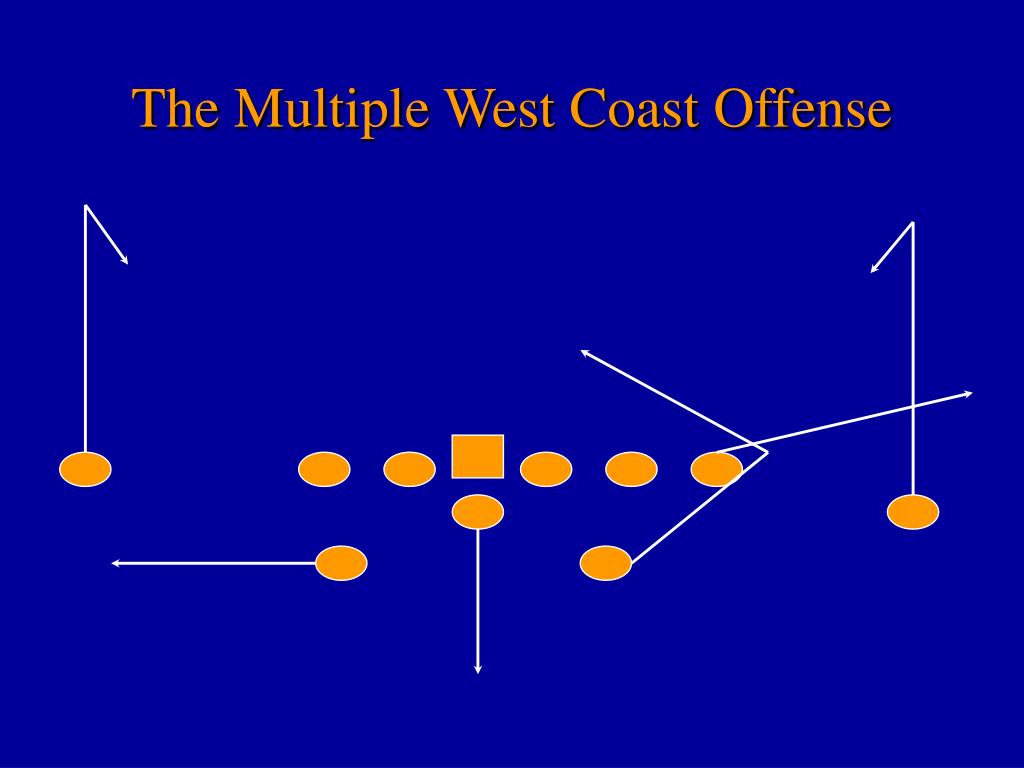 The Multiple West Coast Offense